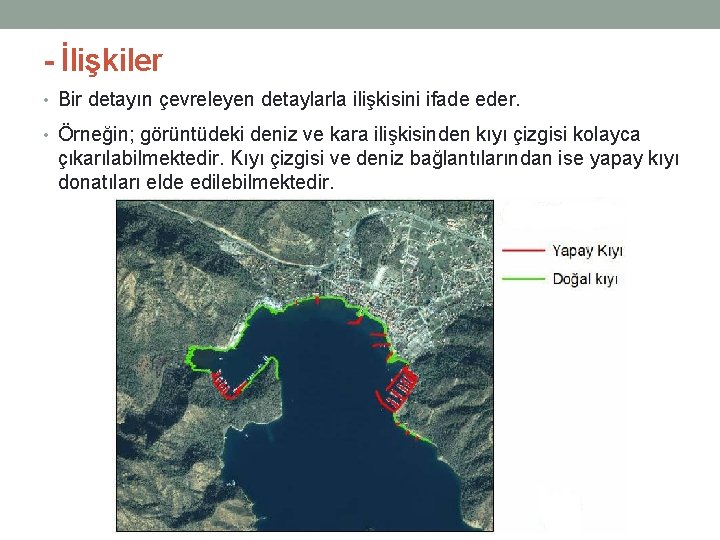 - İlişkiler

• Bir detayın çevreleyen detaylarla ilişkisini ifade eder.

• Örneğin; görüntüdeki deniz ve kara ilişkisinden kıyı çizgisi kolayca çıkarılabilmektedir. Kıyı çizgisi ve deniz bağlantılarından ise yapay kıyı donatıları elde edilebilmektedir.

Yapay Kıyı
Doğal kıyı